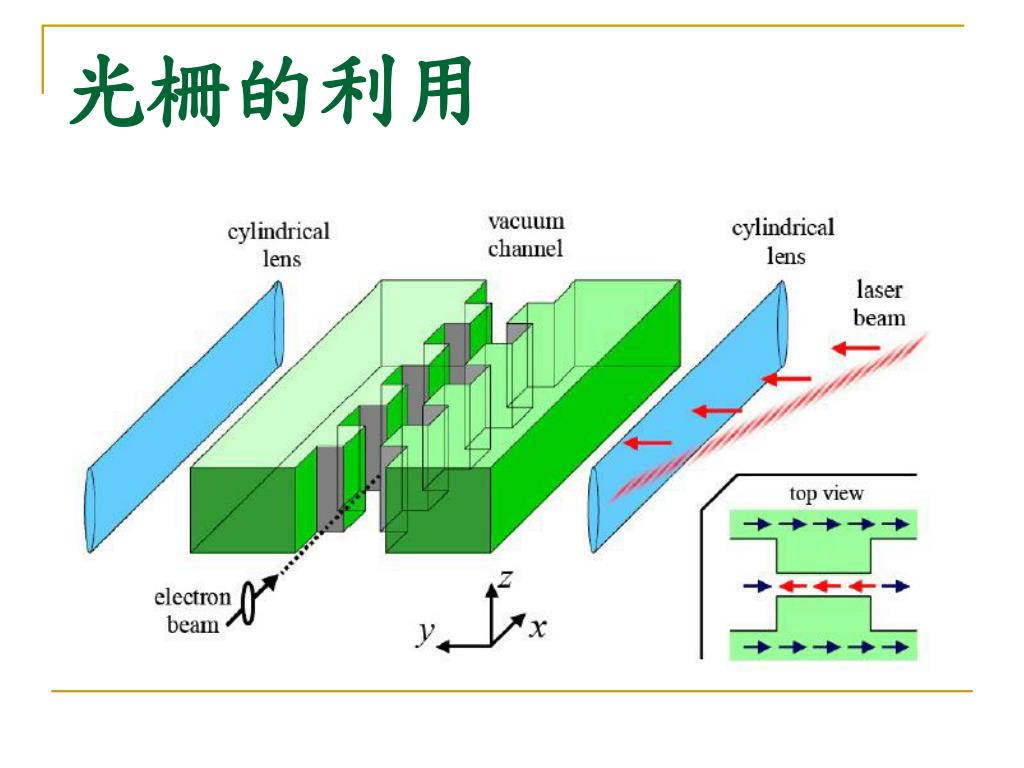 光栅的利用

cylindrical lens

vacuum channel

cylindrical lens

laser beam

top view

electron beam

$z$

$y$

$x$